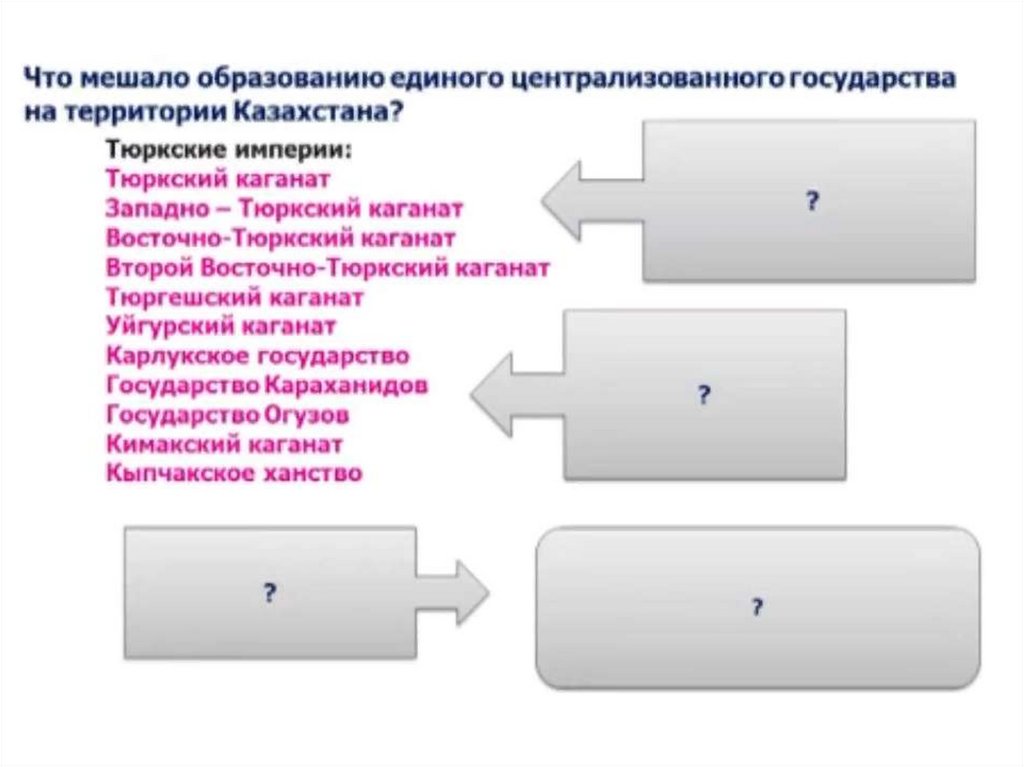 Что мешало образованию единого централизованного государства на территории Казахстана?

Тюркские империи:
Тюркский каганат
Западно – Тюркский каганат
Восточно-Тюркский каганат
Второй Восточно-Тюркский каганат
Тюргешский каганат
Уйгурский каганат
Карлукское государство
Государство Караханидов
Государство Огузов
Кимакский каганат
Кыпчакское ханство

?

?

?

?